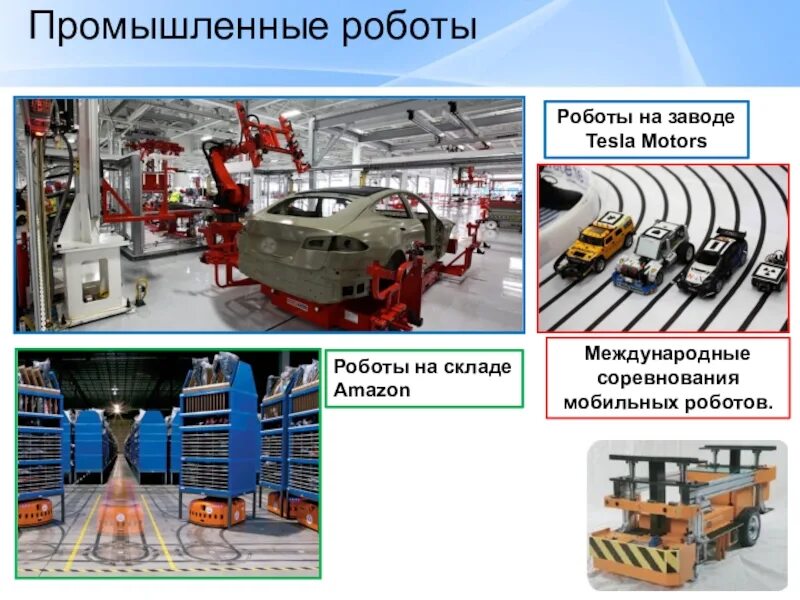 Промышленные роботы

Роботы на заводе Tesla Motors

Роботы на складе Amazon

Международные соревнования мобильных роботов.